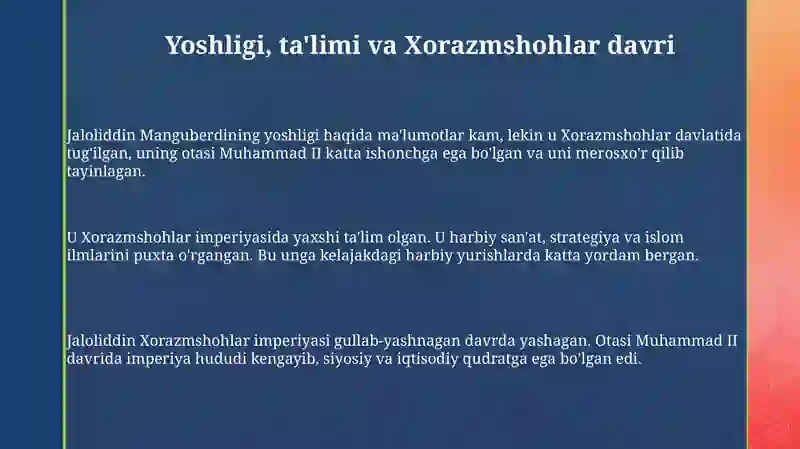 Yoshligi, ta'limi va Xorazmshohlar davri

Jaloliddin Manguberdining yoshligi haqida ma'lumotlar kam, lekin u Xorazmshohlar davlatida tug'ilgan, uning otasi Muhammad II katta ishonchga ega bo'lgan va uni merosxo'r qilib tayinlagan.

U Xorazmshohlar imperiyasida yaxshi ta'lim olgan. U harbiy san'at, strategiya va islom ilmlarini puxta o'rgangan. Bu unga kelajakdagi harbiy yurishlarda katta yordam bergan.

Jaloliddin Xorazmshohlar imperiyasi gullab-yashnagan davrda yashagan. Otasi Muhammad II davrida imperiya hududi kengayib, siyosiy va iqtisodiy qudratga ega bo'lgan edi.